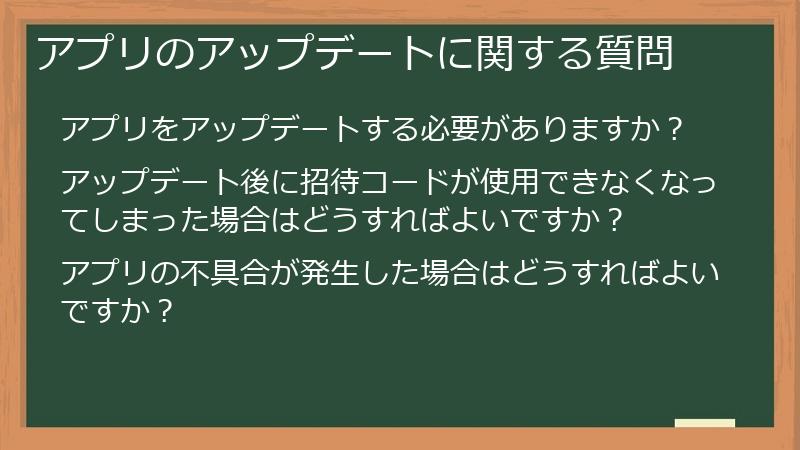 アプリのアップデートに関する質問

アプリをアップデートする必要がありますか？

アップデート後に招待コードが使用できなくなってしまった場合はどうすればよいですか？

アプリの不具合が発生した場合はどうすればよいですか？